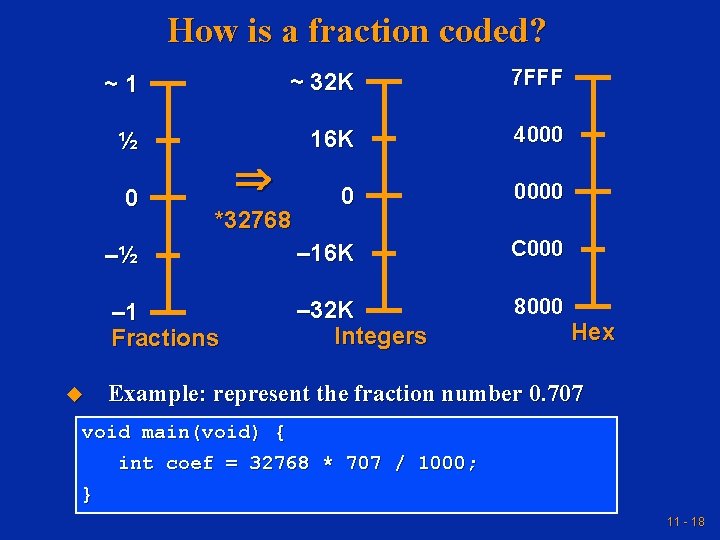 How is a fraction coded?

~ 1
½
0
–½
–1
Fractions

⇒
*32768

~ 32K
16K
0
–16K
–32K
Integers

7FFF
4000
0000
C000
8000
Hex

◆ Example: represent the fraction number 0.707

void main(void) {
   int coef = 32768 * 707 / 1000;
}

11 - 18